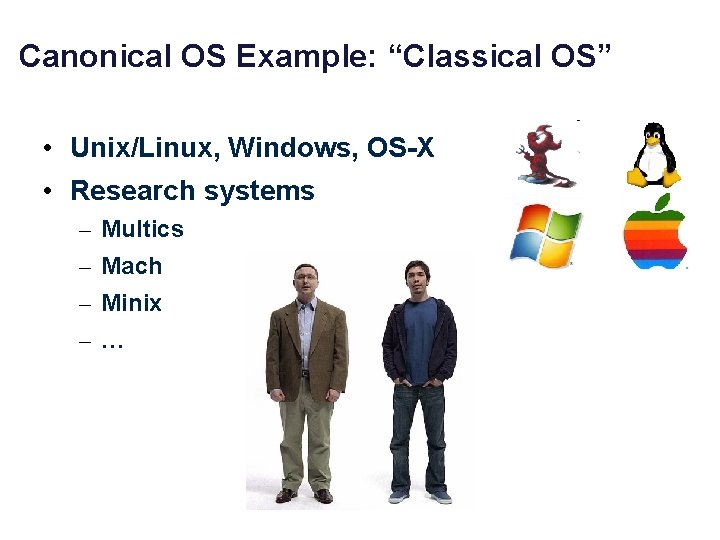 Canonical OS Example: “Classical OS”

• Unix/Linux, Windows, OS-X
• Research systems
  – Multics
  – Mach
  – Minix
  – …